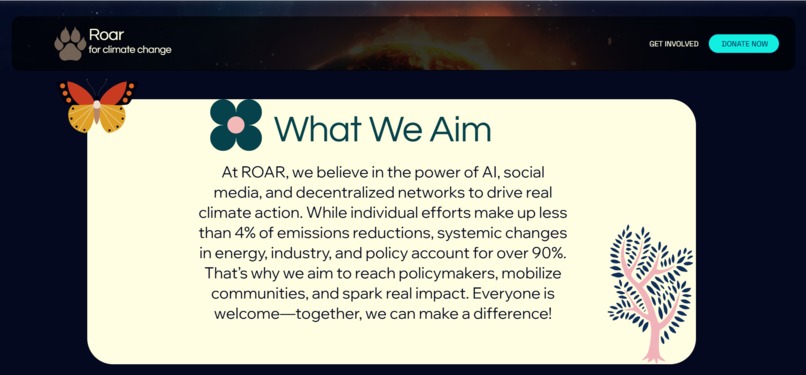 Roar
for climate change

GET INVOLVED

DONATE NOW

What We Aim

At ROAR, we believe in the power of AI, social media, and decentralized networks to drive real climate action. While individual efforts make up less than 4% of emissions reductions, systemic changes in energy, industry, and policy account for over 90%. That's why we aim to reach policymakers, mobilize communities, and spark real impact. Everyone is welcome—together, we can make a difference!